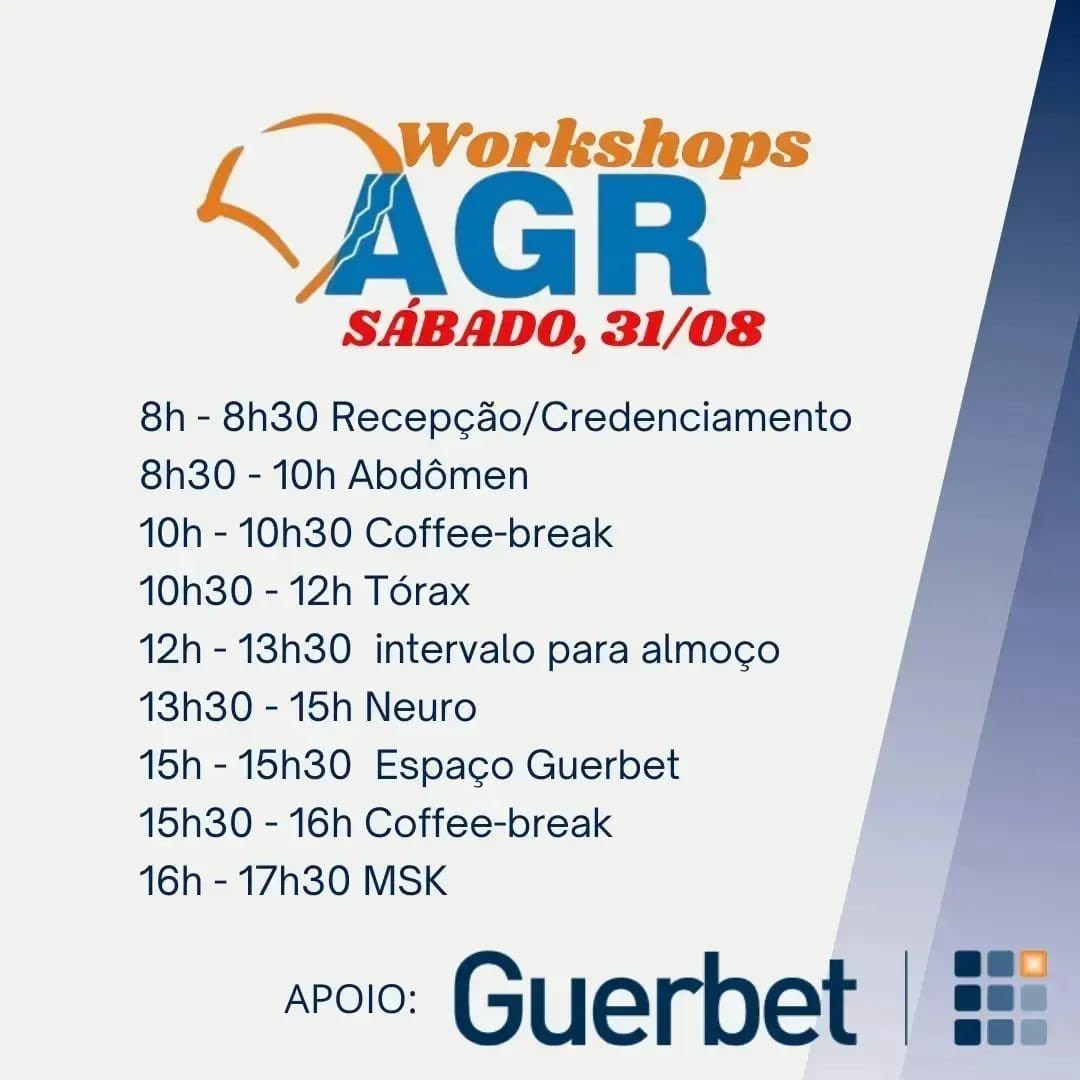 Workshops
AGR
SÁBADO, 31/08

8h - 8h30 Recepção/Credenciamento
8h30 - 10h Abdômen
10h - 10h30 Coffee-break
10h30 - 12h Tórax
12h - 13h30 intervalo para almoço
13h30 - 15h Neuro
15h - 15h30 Espaço Guerbet
15h30 - 16h Coffee-break
16h - 17h30 MSK

APOIO: Guerbet